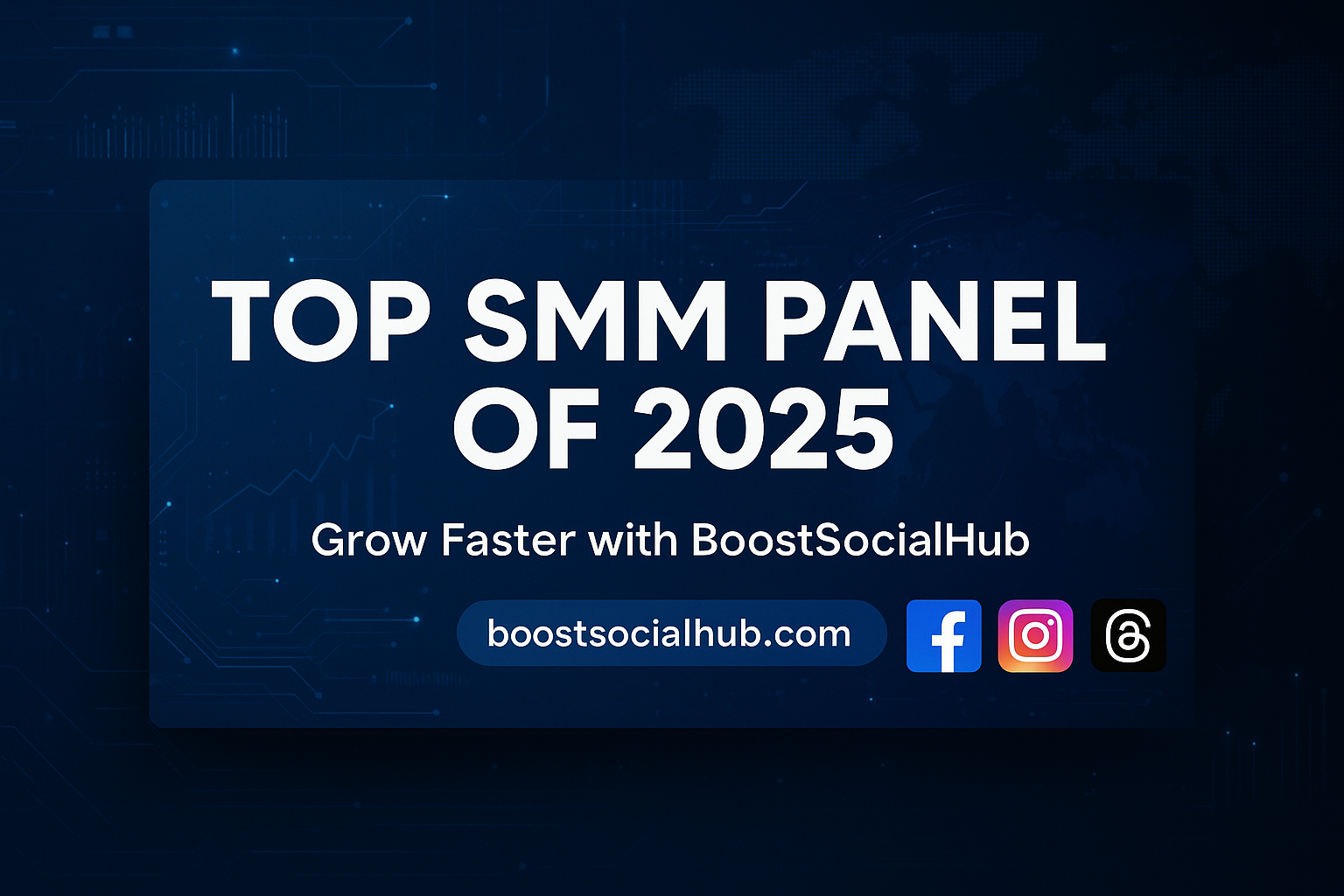 TOP SMM PANEL OF 2025

Grow Faster with BoostSocialHub

boostsocialhub.com